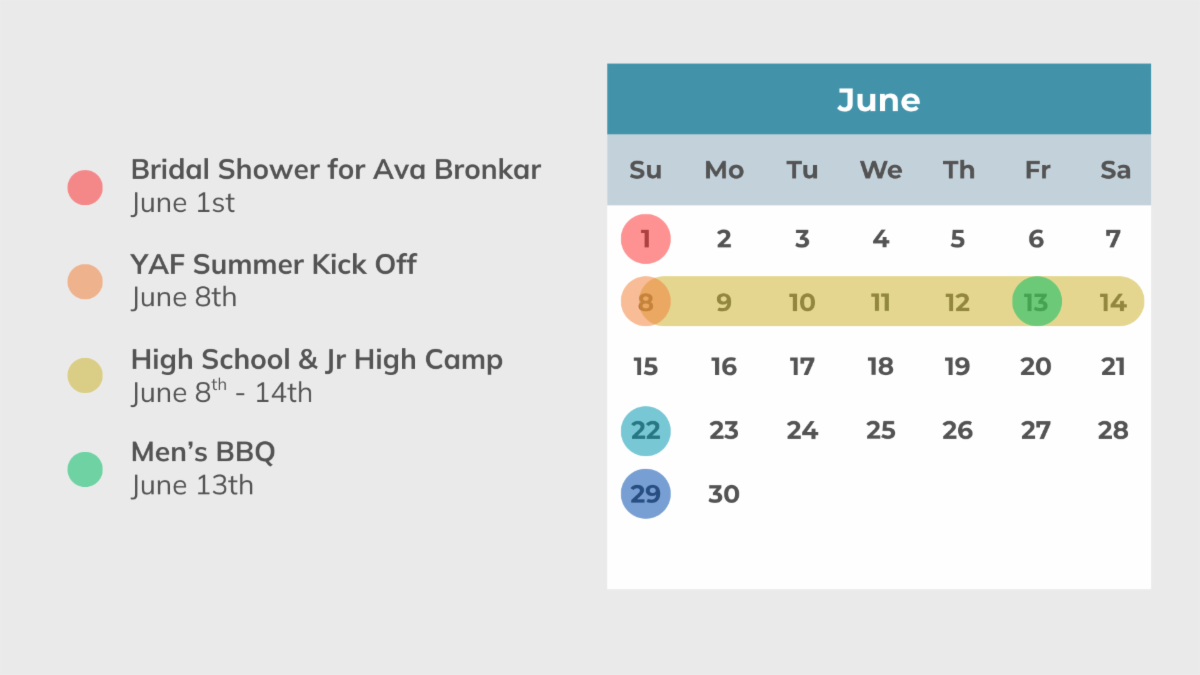 Bridal Shower for Ava Bronkar
June 1st

YAF Summer Kick Off
June 8th

High School & Jr High Camp
June 8$^{th}$ - 14th

Men's BBQ
June 13th

June

| Su | Mo | Tu | We | Th | Fr | Sa |
|---|---|---|---|---|---|---|
| 1 | 2 | 3 | 4 | 5 | 6 | 7 |
| 8 | 9 | 10 | 11 | 12 | 13 | 14 |
| 15 | 16 | 17 | 18 | 19 | 20 | 21 |
| 22 | 23 | 24 | 25 | 26 | 27 | 28 |
| 29 | 30 | | | | | |